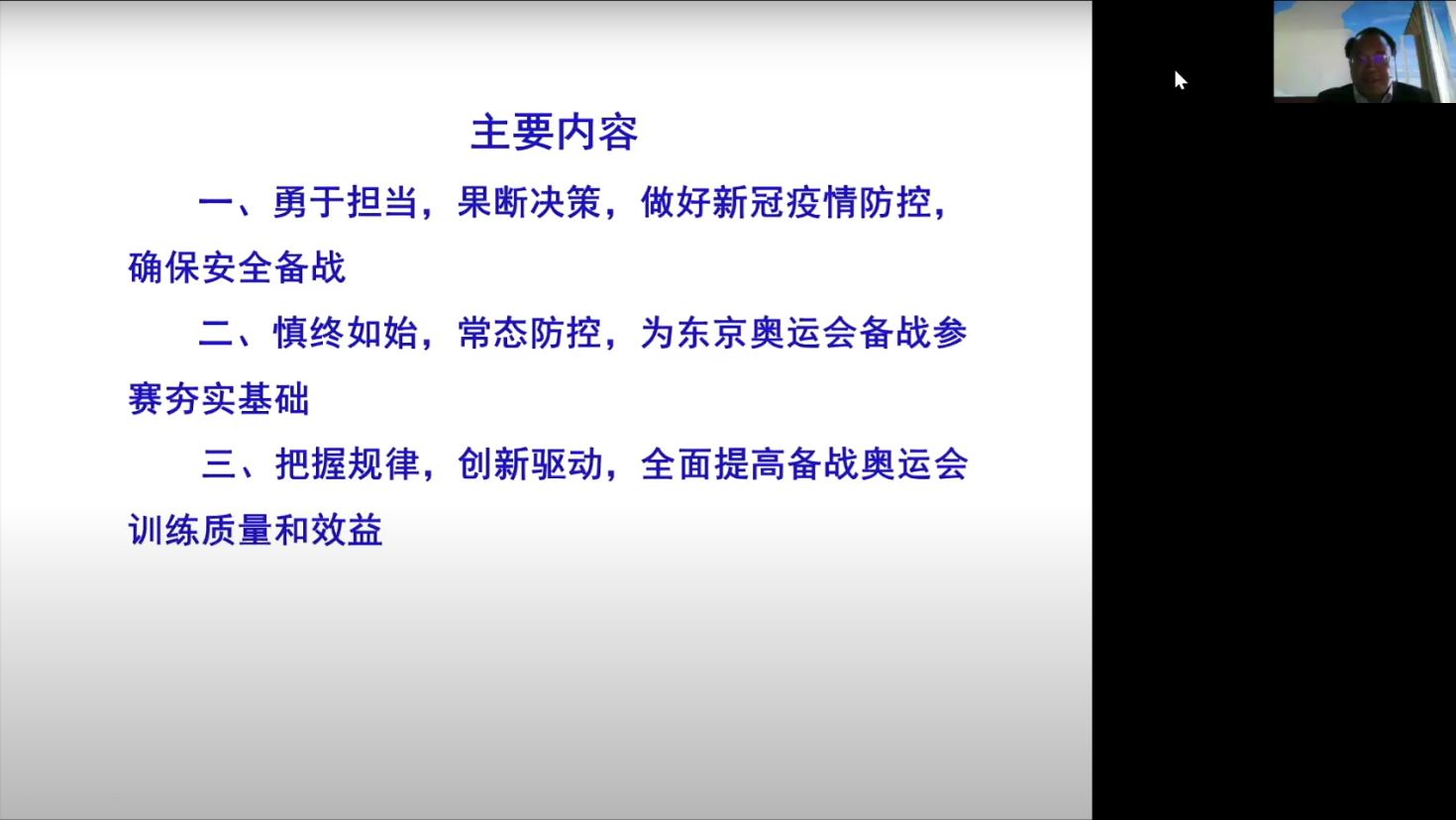 主要内容

一、勇于担当，果断决策，做好新冠疫情防控，确保安全备战

二、慎终如始，常态防控，为东京奥运会备战参赛夯实基础

三、把握规律，创新驱动，全面提高备战奥运会训练质量和效益